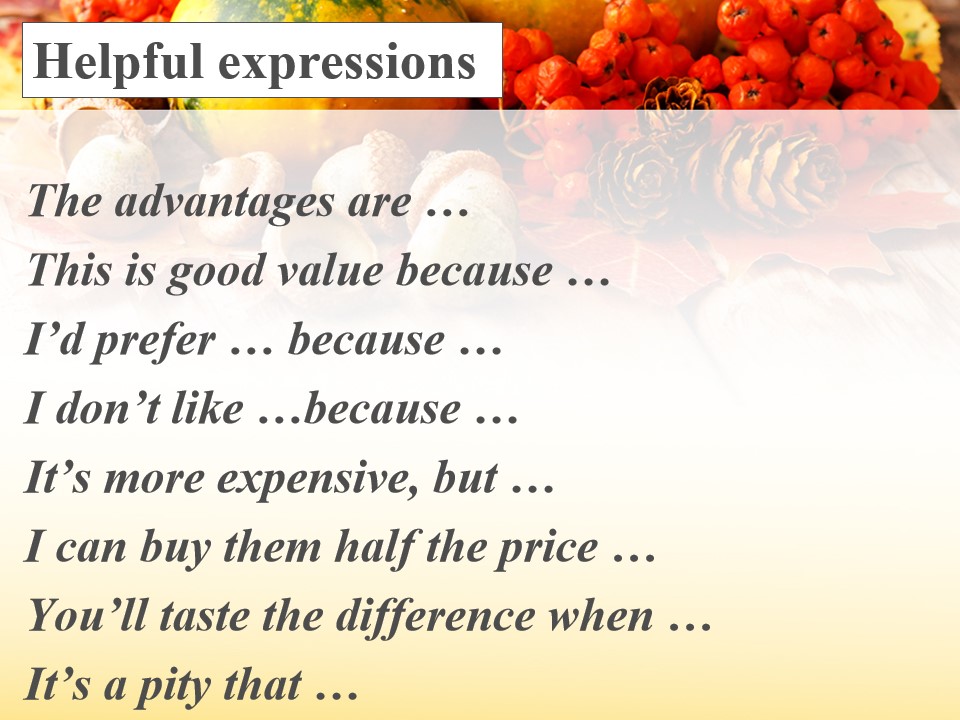 Helpful expressions

The advantages are …
This is good value because …
I’d prefer … because …
I don’t like …because …
It’s more expensive, but …
I can buy them half the price …
You’ll taste the difference when …
It’s a pity that …